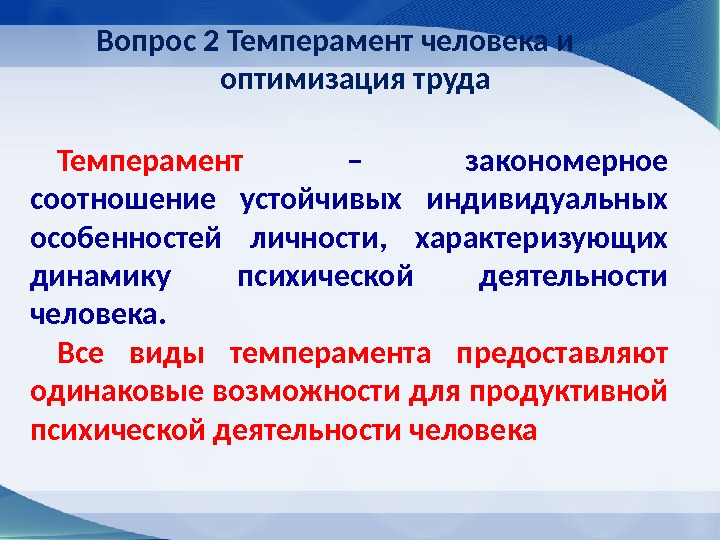 Вопрос 2 Темперамент человека и оптимизация труда

Темперамент – закономерное соотношение устойчивых индивидуальных особенностей личности, характеризующих динамику психической деятельности человека.

Все виды темперамента предоставляют одинаковые возможности для продуктивной психической деятельности человека